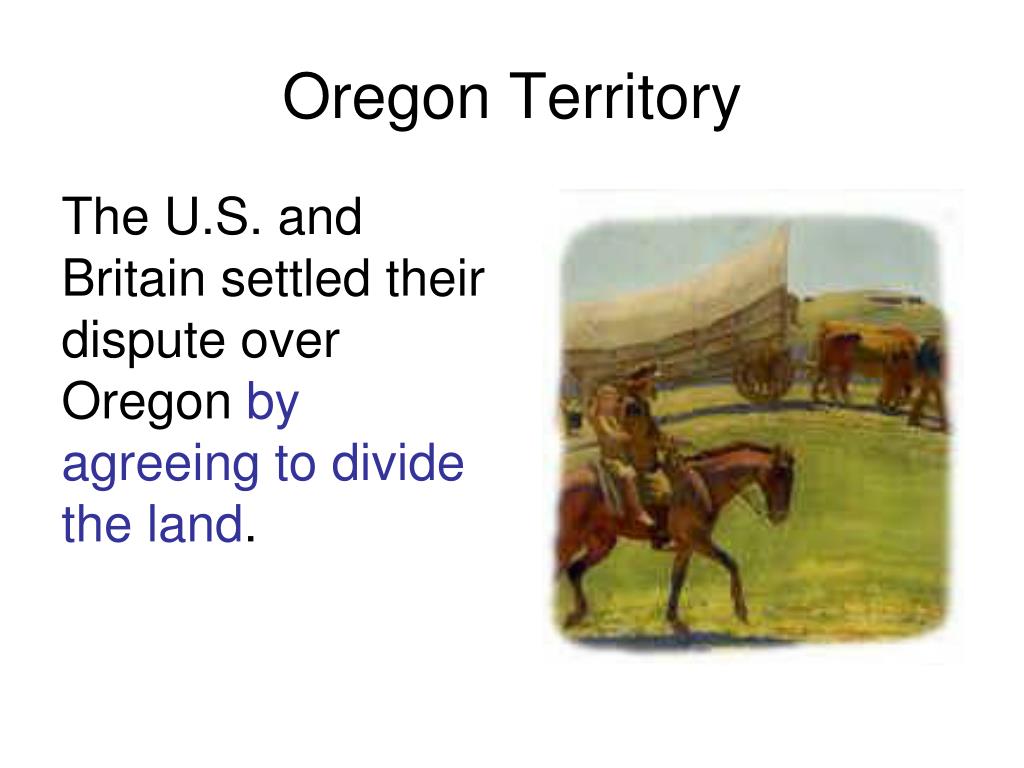 Oregon Territory

The U.S. and Britain settled their dispute over Oregon by agreeing to divide the land.